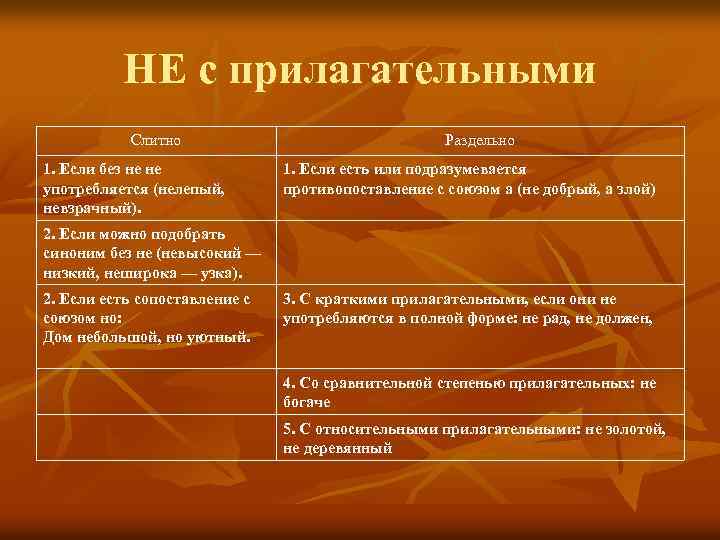 НЕ с прилагательными

| Слитно | Раздельно |
|---|---|
| 1. Если без не не употребляется (нелепый, невзрачный). | 1. Если есть или подразумевается противопоставление с союзом а (не добрый, а злой) |
| 2. Если можно подобрать синоним без не (невысокий — низкий, неширока — узка). | |
| 2. Если есть сопоставление с союзом но: Дом небольшой, но уютный. | 3. С краткими прилагательными, если они не употребляются в полной форме: не рад, не должен, |
| | 4. Со сравнительной степенью прилагательных: не богаче |
| | 5. С относительными прилагательными: не золотой, не деревянный |